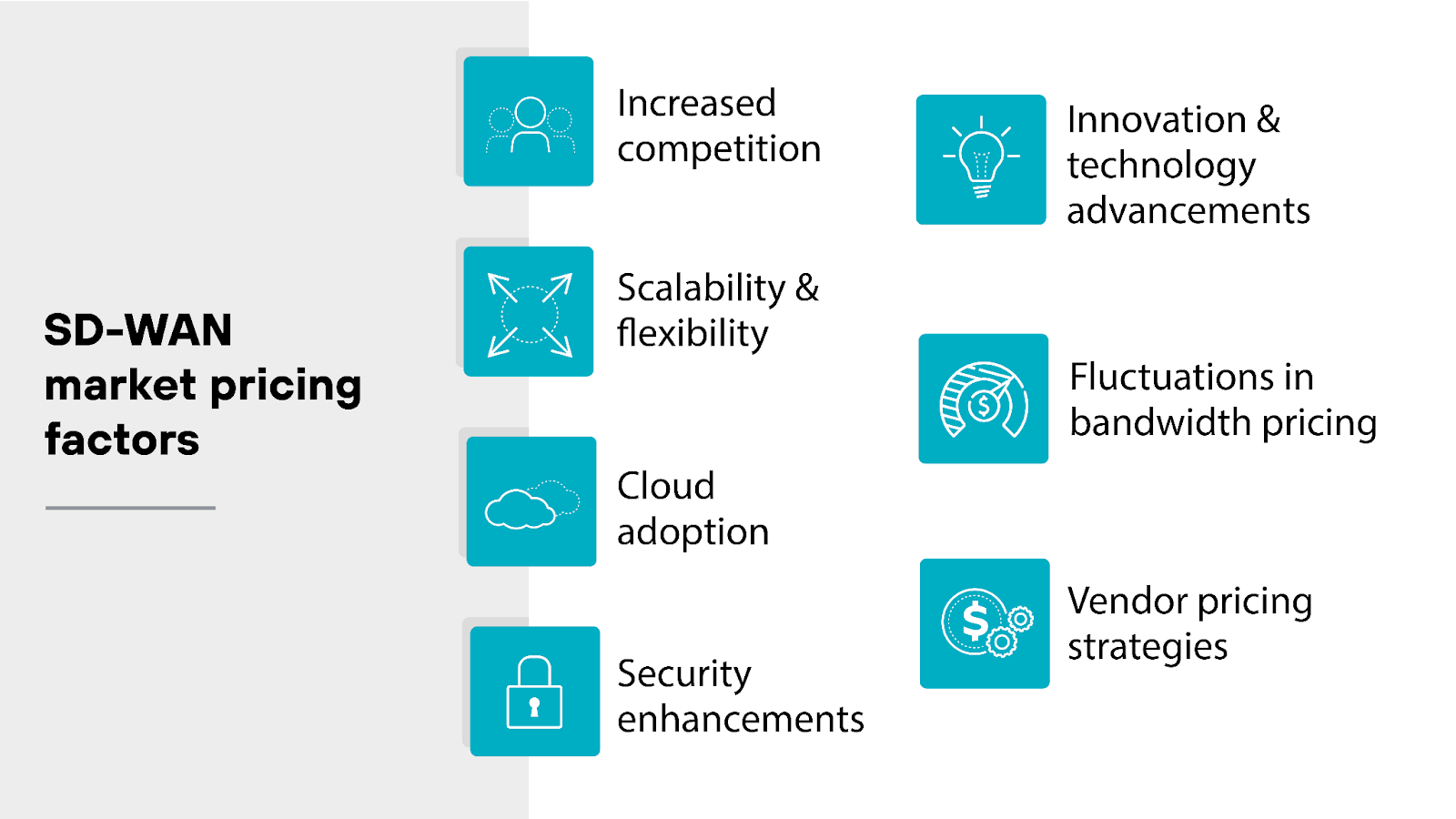 SD-WAN market pricing factors

Increased competition

Scalability & flexibility

Cloud adoption

Security enhancements

Innovation & technology advancements

Fluctuations in bandwidth pricing

Vendor pricing strategies